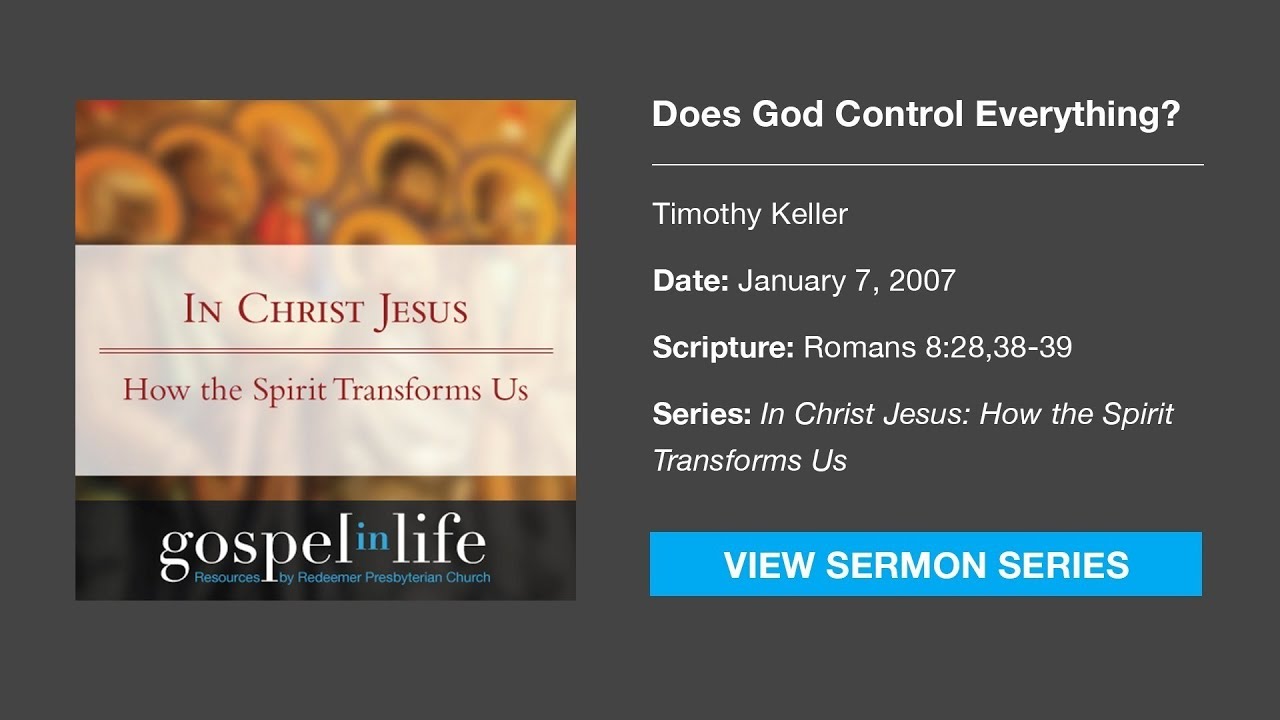 IN CHRIST JESUS

How the Spirit Transforms Us

gospel in life
Resources by Redeemer Presbyterian Church

Does God Control Everything?

Timothy Keller

Date: January 7, 2007

Scripture: Romans 8:28,38-39

Series: In Christ Jesus: How the Spirit Transforms Us

VIEW SERMON SERIES